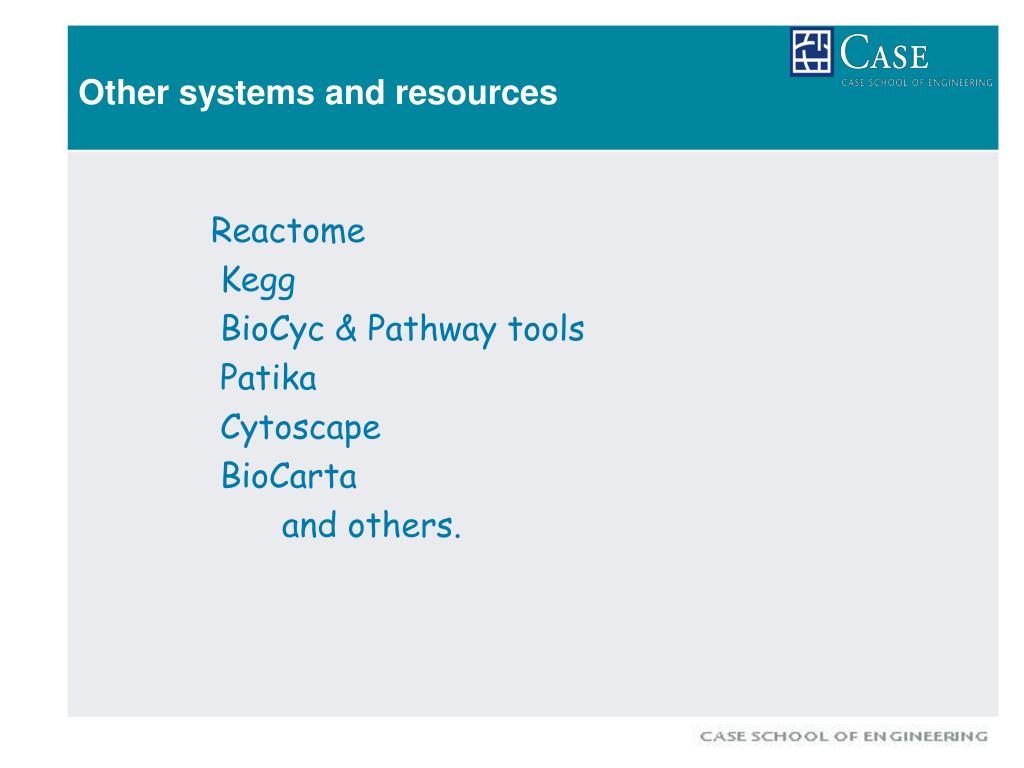 Other systems and resources

CASE
CASE SCHOOL OF ENGINEERING

Reactome
Kegg
BioCyc & Pathway tools
Patika
Cytoscape
BioCarta
and others.

CASE SCHOOL OF ENGINEERING